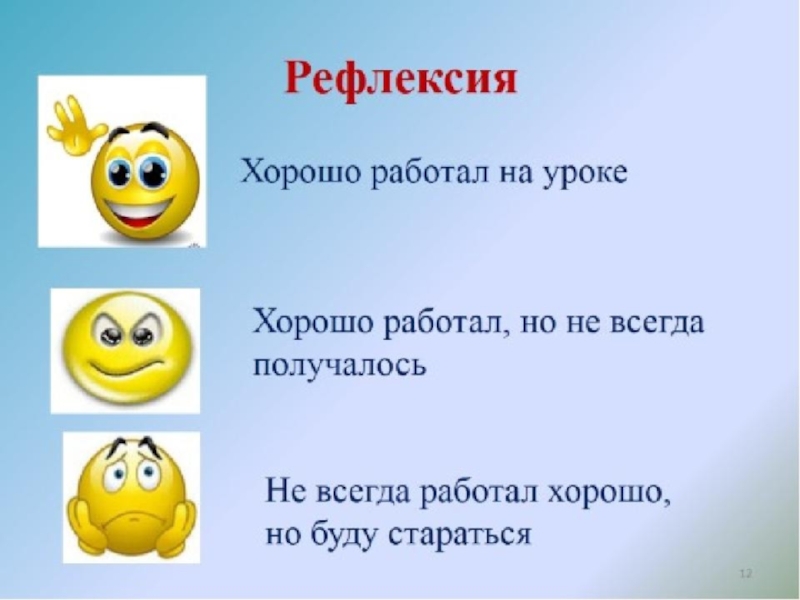 Рефлексия

Хорошо работал на уроке

Хорошо работал, но не всегда получалось

Не всегда работал хорошо, но буду стараться

12